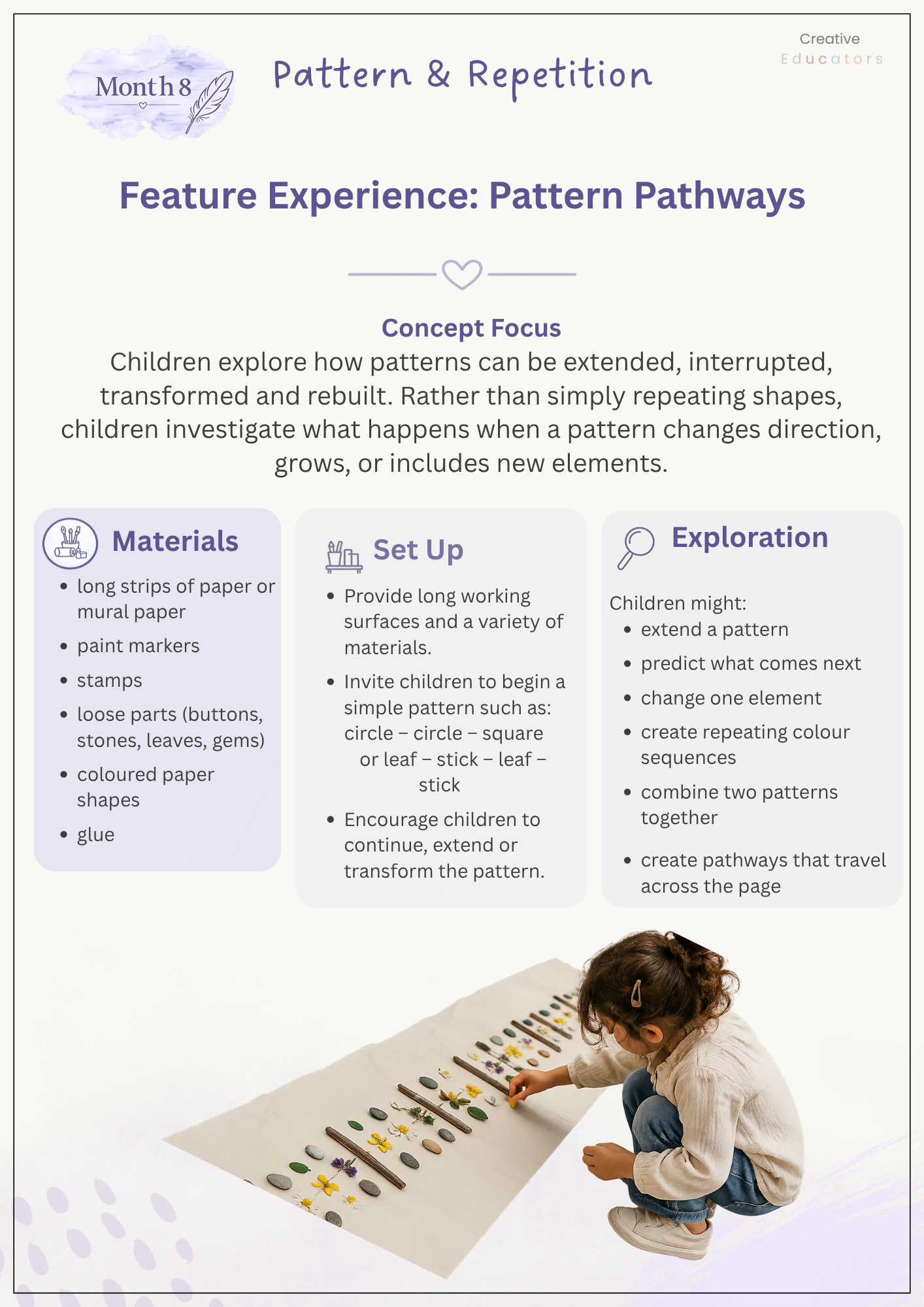 Month 8

Pattern & Repetition

Creative
Educators

Feature Experience: Pattern Pathways

Concept Focus

Children explore how patterns can be extended, interrupted, transformed and rebuilt. Rather than simply repeating shapes, children investigate what happens when a pattern changes direction, grows, or includes new elements.

Materials

• long strips of paper or mural paper
• paint markers
• stamps
• loose parts (buttons, stones, leaves, gems)
• coloured paper shapes
• glue

Set Up

• Provide long working surfaces and a variety of materials.
• Invite children to begin a simple pattern such as: circle – circle – square or leaf – stick – leaf – stick
• Encourage children to continue, extend or transform the pattern.

Exploration

Children might:
• extend a pattern
• predict what comes next
• change one element
• create repeating colour sequences
• combine two patterns together
• create pathways that travel across the page